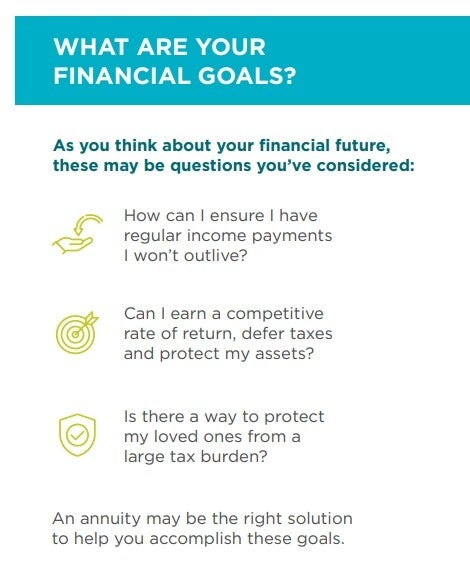 WHAT ARE YOUR FINANCIAL GOALS?

As you think about your financial future, these may be questions you've considered:

How can I ensure I have regular income payments I won't outlive?

Can I earn a competitive rate of return, defer taxes and protect my assets?

Is there a way to protect my loved ones from a large tax burden?

An annuity may be the right solution to help you accomplish these goals.